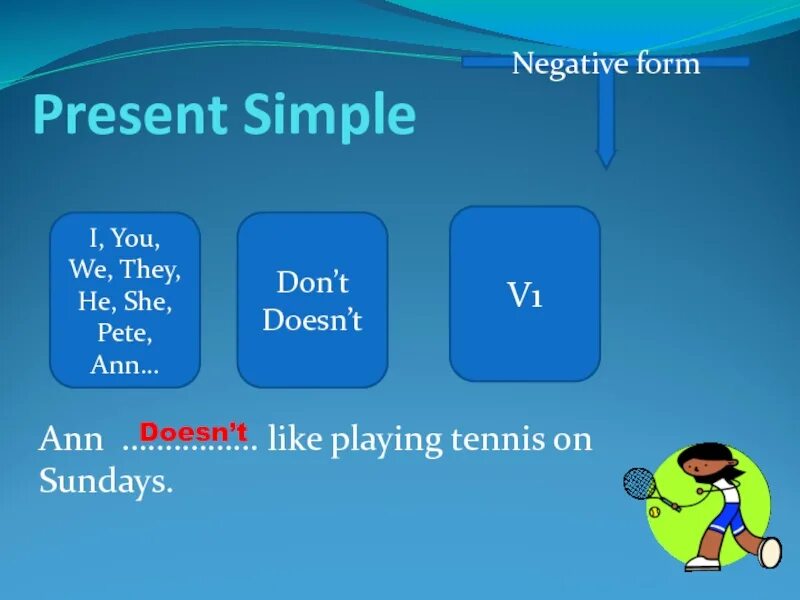 Negative form

Present Simple

I, You, We, They, He, She, Pete, Ann…

Don't Doesn't

V1

Ann Doesn't ……………. like playing tennis on Sundays.